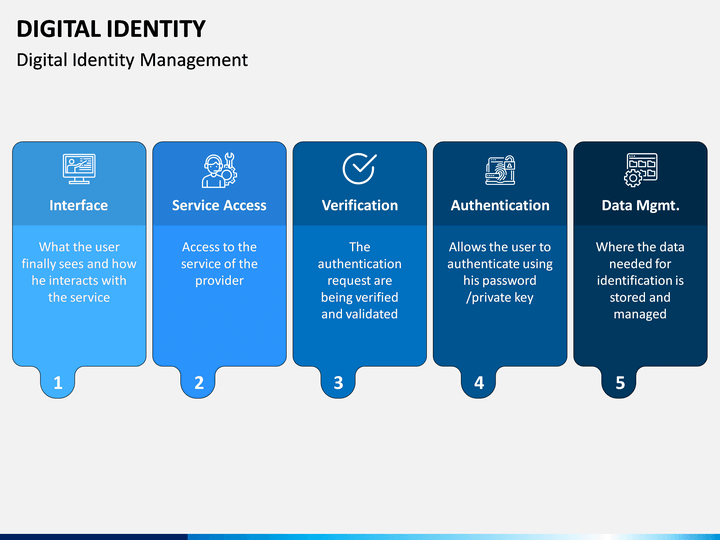 DIGITAL IDENTITY

Digital Identity Management

Interface

What the user finally sees and how he interacts with the service

1

Service Access

Access to the service of the provider

2

Verification

The authentication request are being verified and validated

3

Authentication

Allows the user to authenticate using his password /private key

4

Data Mgmt.

Where the data needed for identification is stored and managed

5